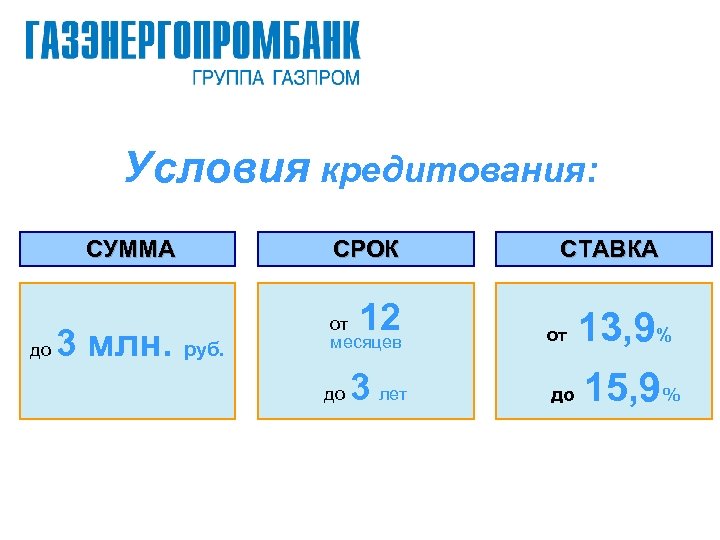 ГАЗЭНЕРГОПРОМБАНК
ГРУППА ГАЗПРОМ

Условия кредитования:

| СУММА | СРОК | СТАВКА |
|---|---|---|
| до 3 млн. руб. | от 12 месяцев до 3 лет | от 13,9% до 15,9% |